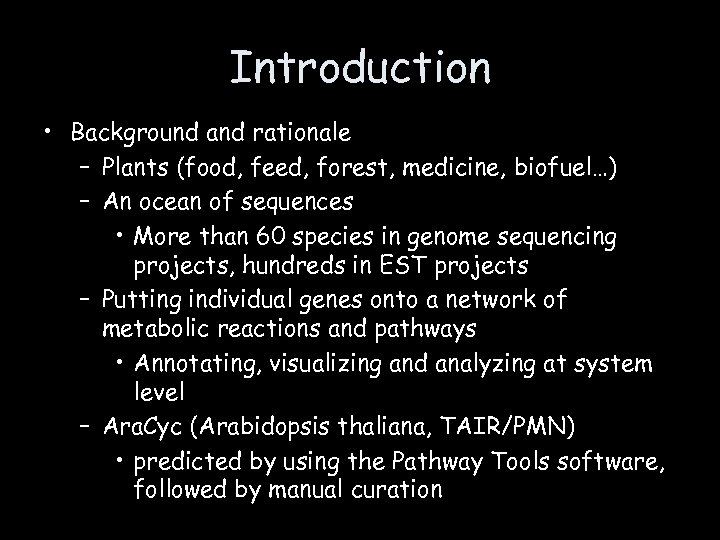 Introduction

• Background and rationale
 – Plants (food, feed, forest, medicine, biofuel…)
 – An ocean of sequences
  • More than 60 species in genome sequencing projects, hundreds in EST projects
 – Putting individual genes onto a network of metabolic reactions and pathways
  • Annotating, visualizing and analyzing at system level
 – AraCyc (Arabidopsis thaliana, TAIR/PMN)
  • predicted by using the Pathway Tools software, followed by manual curation